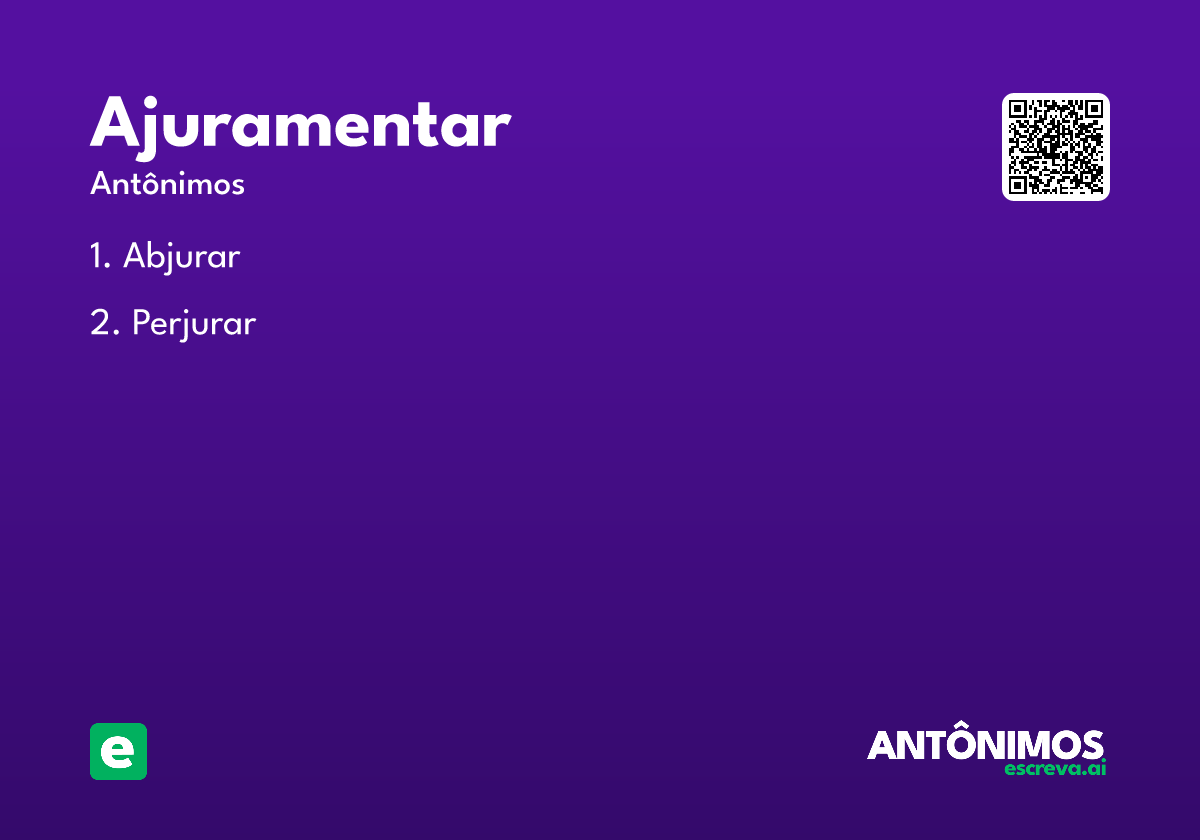 Ajuramentar
Antônimos

1. Abjurar

2. Perjurar

e

ANTÔNIMOS
escreva.ai